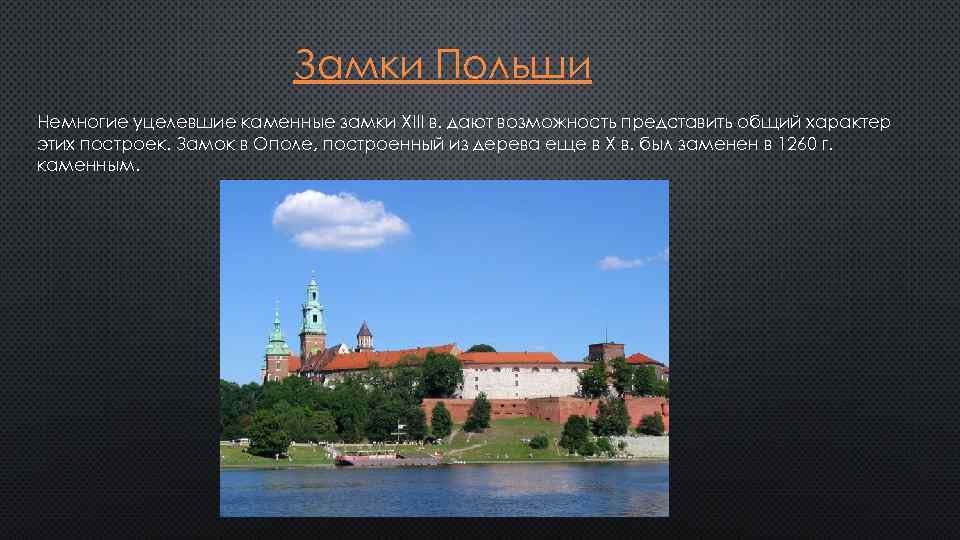 Замки Польши

Немногие уцелевшие каменные замки XIII в. дают возможность представить общий характер этих построек. Замок в Ополе, построенный из дерева еще в X в. был заменен в 1260 г. каменным.